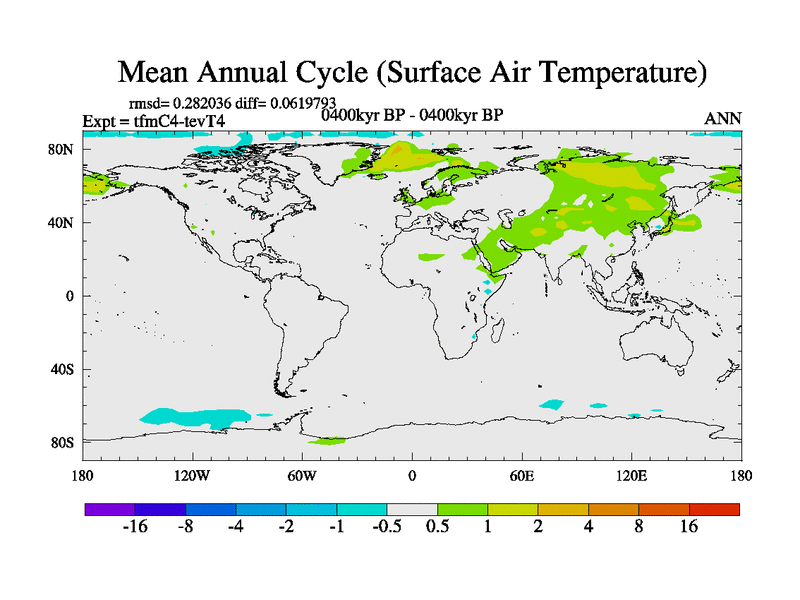 Mean Annual Cycle (Surface Air Temperature)

rmsd= 0.282036 diff= 0.0619793
Expt = tfmC4-tevT4
0400kyr BP - 0400kyr BP
ANN

80N
40N
0
40S
80S

180
120W
60W
0
60E
120E
180

-16
-8
-4
-2
-1
-0.5
0.5
1
2
4
8
16